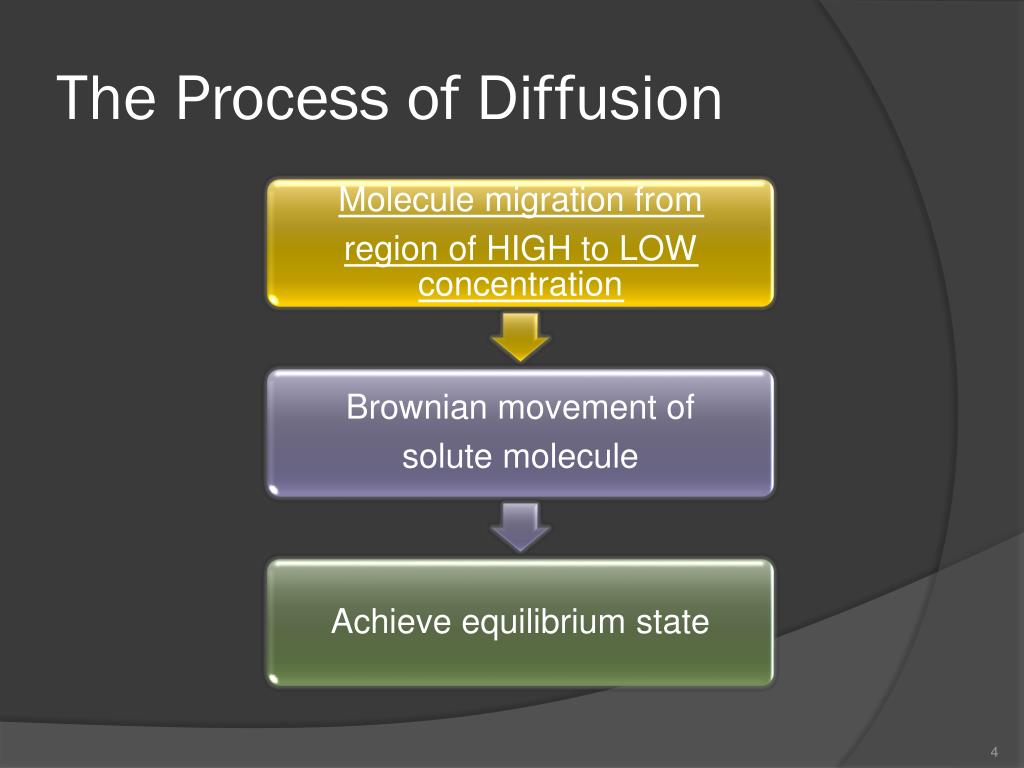 The Process of Diffusion

Molecule migration from region of HIGH to LOW concentration

Brownian movement of solute molecule

Achieve equilibrium state

4